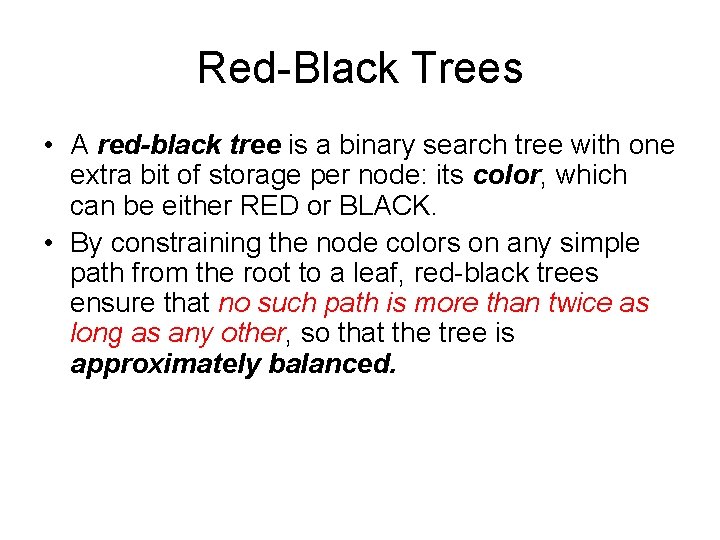 Red-Black Trees

• A red-black tree is a binary search tree with one extra bit of storage per node: its color, which can be either RED or BLACK.

• By constraining the node colors on any simple path from the root to a leaf, red-black trees ensure that no such path is more than twice as long as any other, so that the tree is approximately balanced.